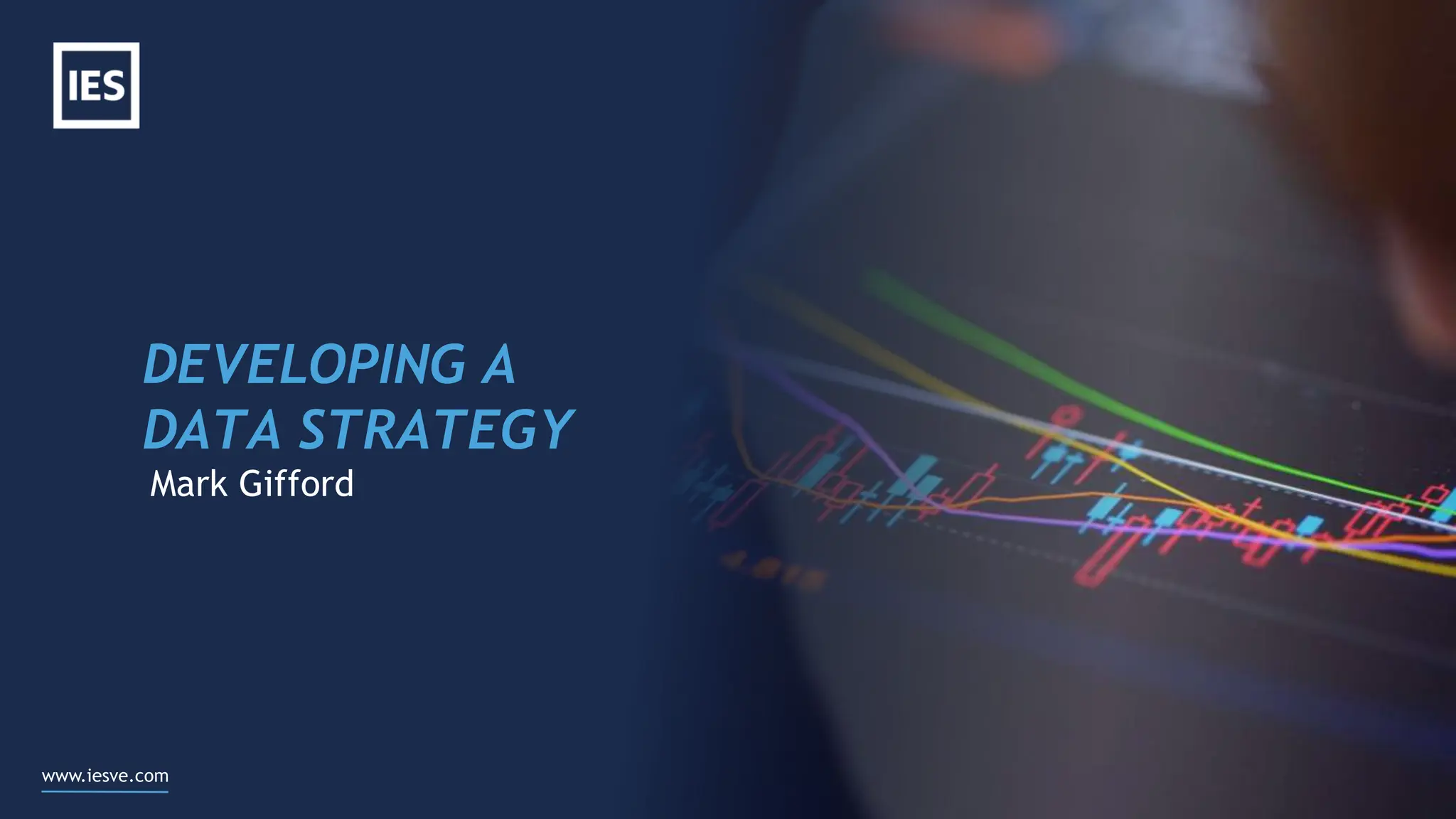 IES

DEVELOPING A DATA STRATEGY

Mark Gifford

www.iesve.com